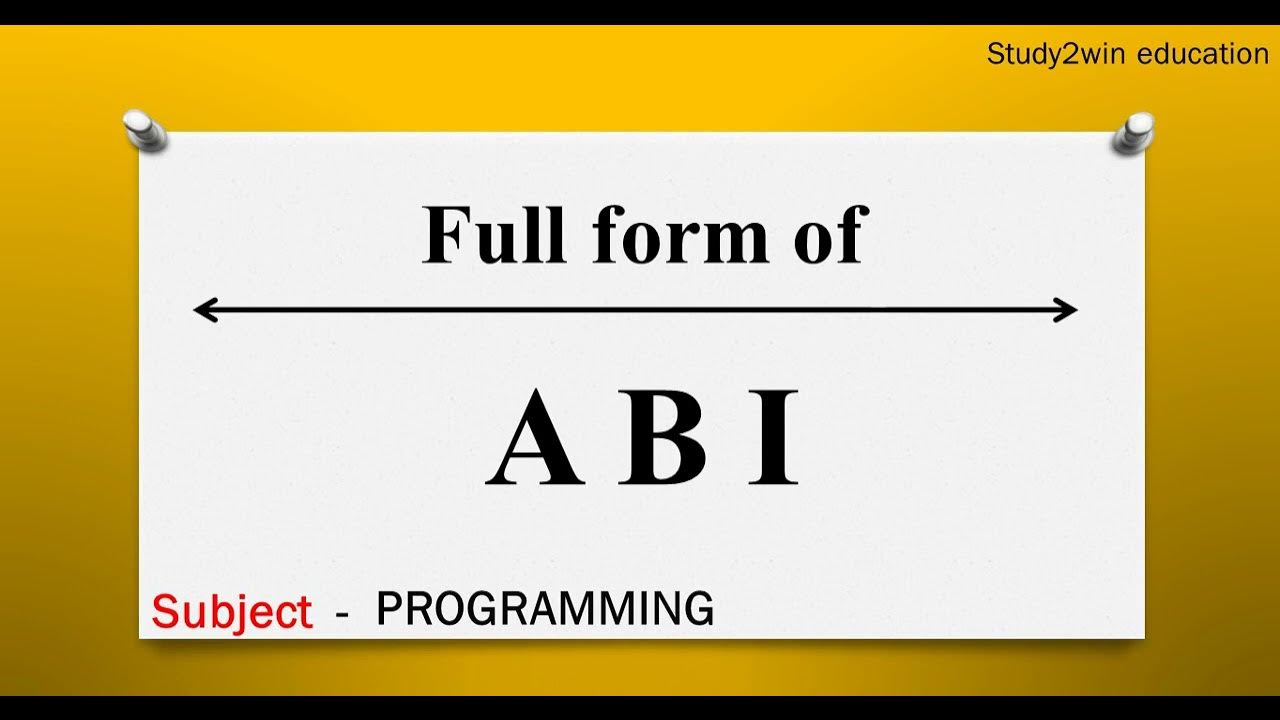 Study2win education

Full form of

A B I

Subject - PROGRAMMING